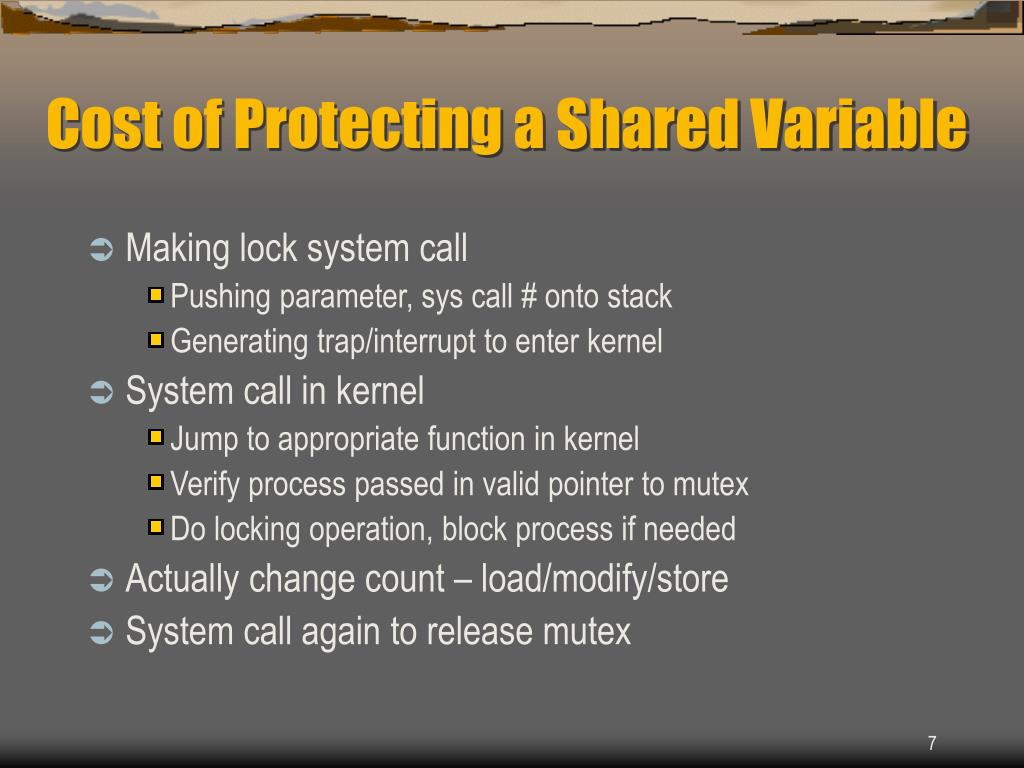 Cost of Protecting a Shared Variable

➲ Making lock system call
- Pushing parameter, sys call # onto stack
- Generating trap/interrupt to enter kernel

➲ System call in kernel
- Jump to appropriate function in kernel
- Verify process passed in valid pointer to mutex
- Do locking operation, block process if needed

➲ Actually change count – load/modify/store

➲ System call again to release mutex

7